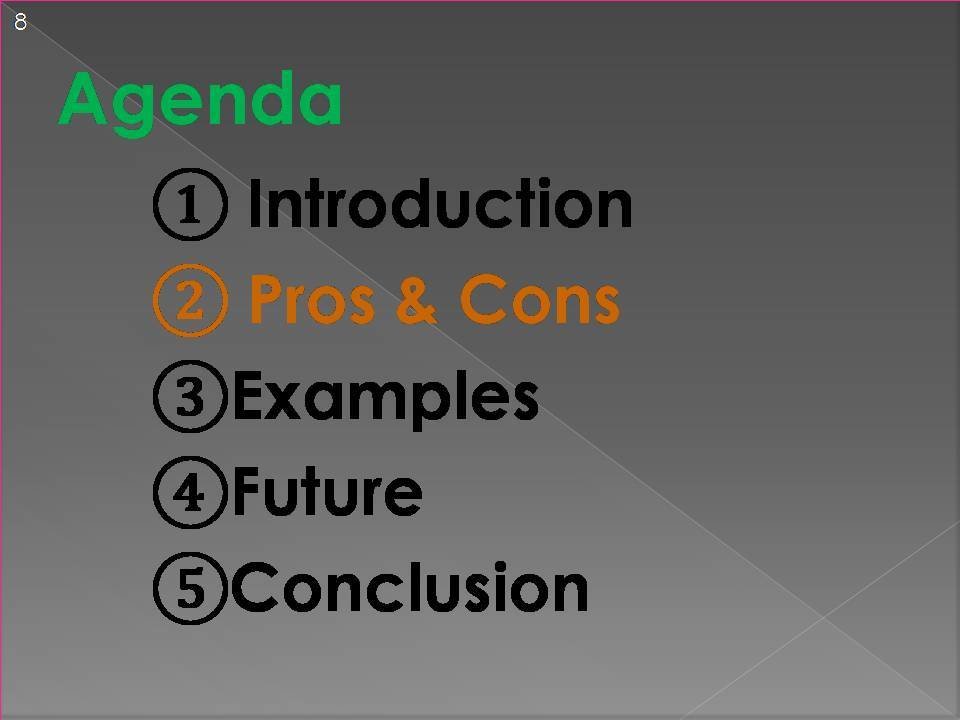 8

Agenda

① Introduction
② Pros & Cons
③Examples
④Future
⑤Conclusion